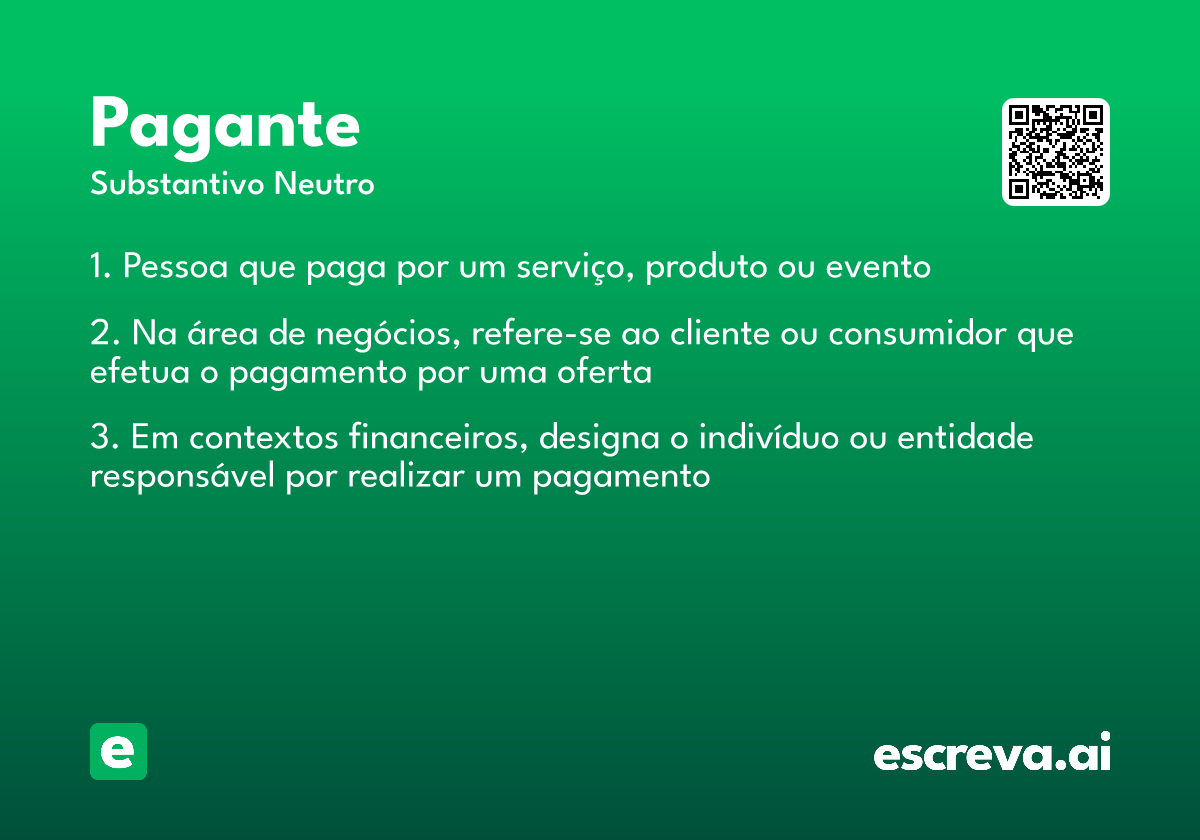 Pagante
Substantivo Neutro

1. Pessoa que paga por um serviço, produto ou evento

2. Na área de negócios, refere-se ao cliente ou consumidor que efetua o pagamento por uma oferta

3. Em contextos financeiros, designa o indivíduo ou entidade responsável por realizar um pagamento

e

escreva.ai